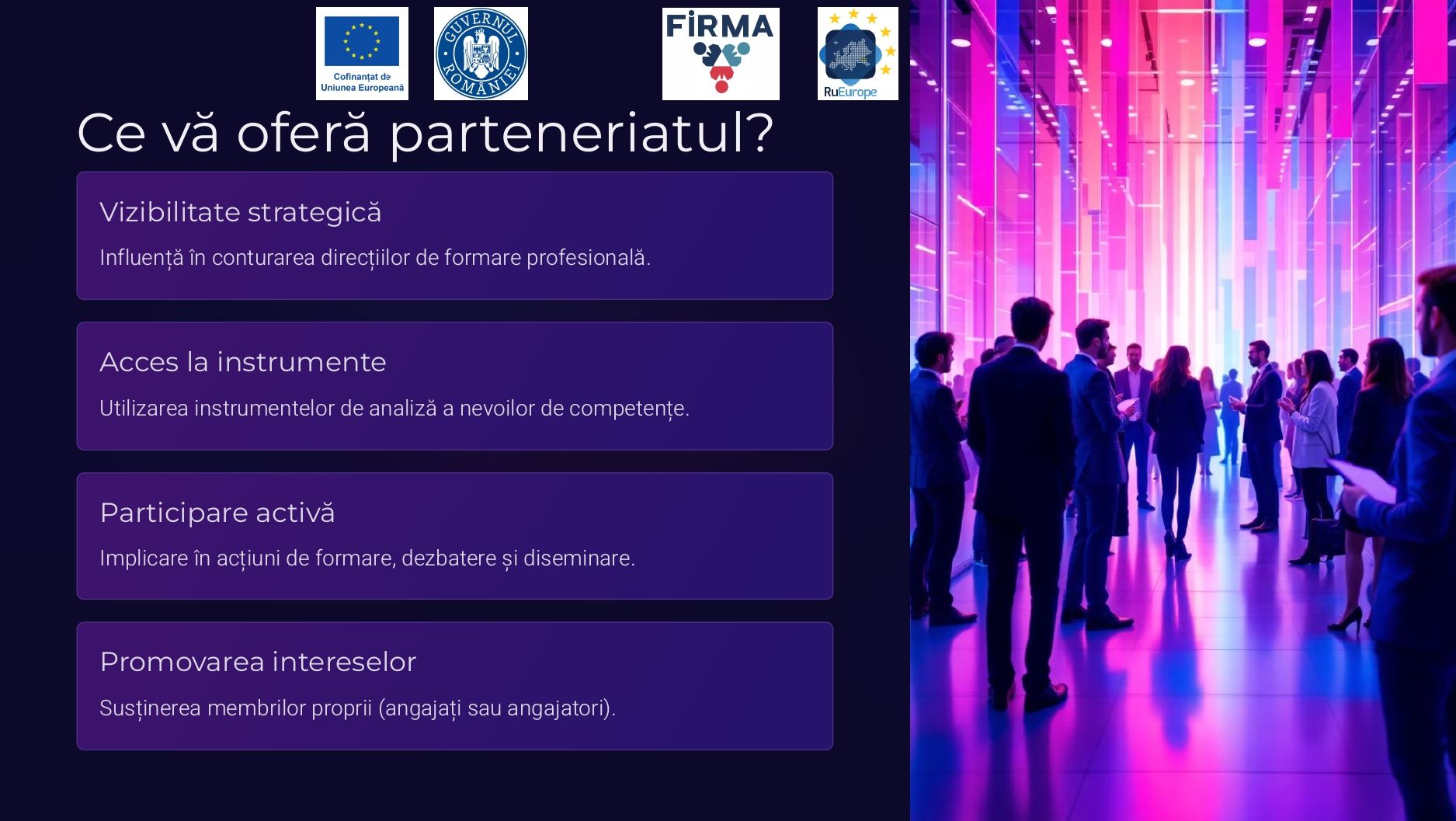 Cofinanțat de Uniunea Europeană

GUVERNUL ROMÂNIEI

FIRMA

RuEurope

Ce vă oferă parteneriatul?

Vizibilitate strategică

Influență în conturarea direcțiilor de formare profesională.

Acces la instrumente

Utilizarea instrumentelor de analiză a nevoilor de competențe.

Participare activă

Implicare în acțiuni de formare, dezbatere și diseminare.

Promovarea intereselor

Susținerea membrilor proprii (angajați sau angajatori).